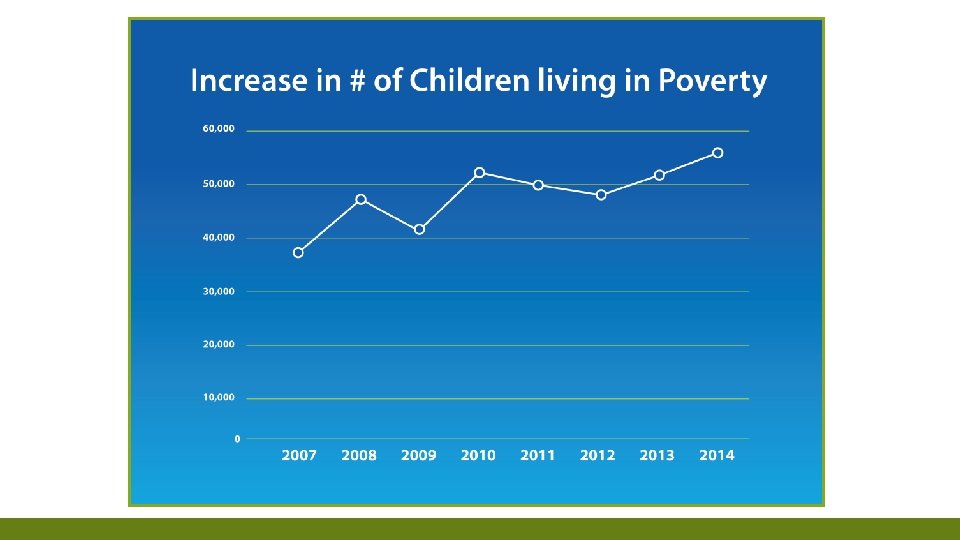 Increase in # of Children living in Poverty

60,000
50,000
40,000
30,000
20,000
10,000
0

2007 2008 2009 2010 2011 2012 2013 2014